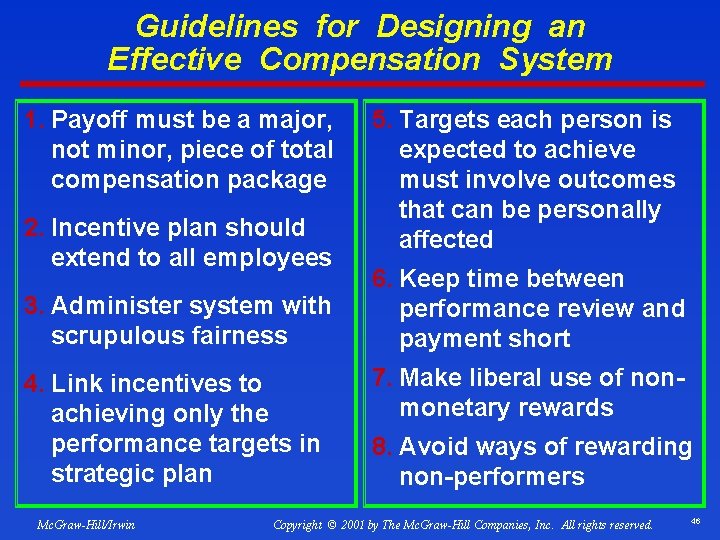 Guidelines for Designing an Effective Compensation System

1. Payoff must be a major, not minor, piece of total compensation package

2. Incentive plan should extend to all employees

3. Administer system with scrupulous fairness

4. Link incentives to achieving only the performance targets in strategic plan

5. Targets each person is expected to achieve must involve outcomes that can be personally affected

6. Keep time between performance review and payment short

7. Make liberal use of non-monetary rewards

8. Avoid ways of rewarding non-performers

McGraw-Hill/Irwin

Copyright © 2001 by The McGraw-Hill Companies, Inc. All rights reserved.

46